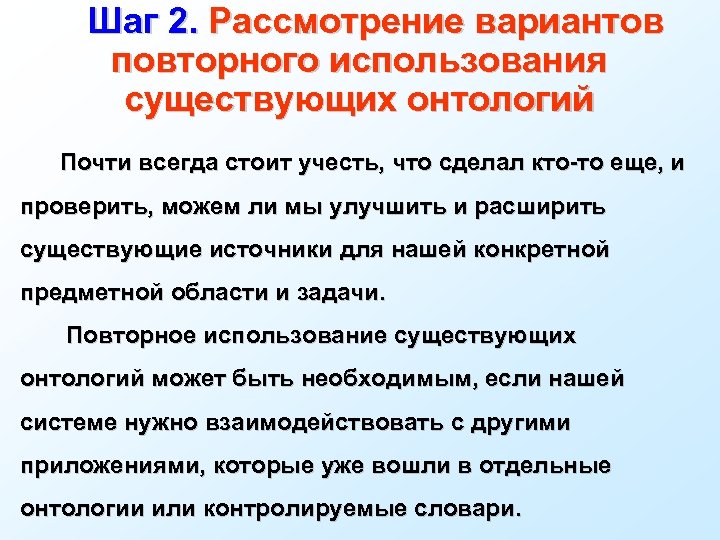 Шаг 2. Рассмотрение вариантов повторного использования существующих онтологий

Почти всегда стоит учесть, что сделал кто-то еще, и проверить, можем ли мы улучшить и расширить существующие источники для нашей конкретной предметной области и задачи.

Повторное использование существующих онтологий может быть необходимым, если нашей системе нужно взаимодействовать с другими приложениями, которые уже вошли в отдельные онтологии или контролируемые словари.